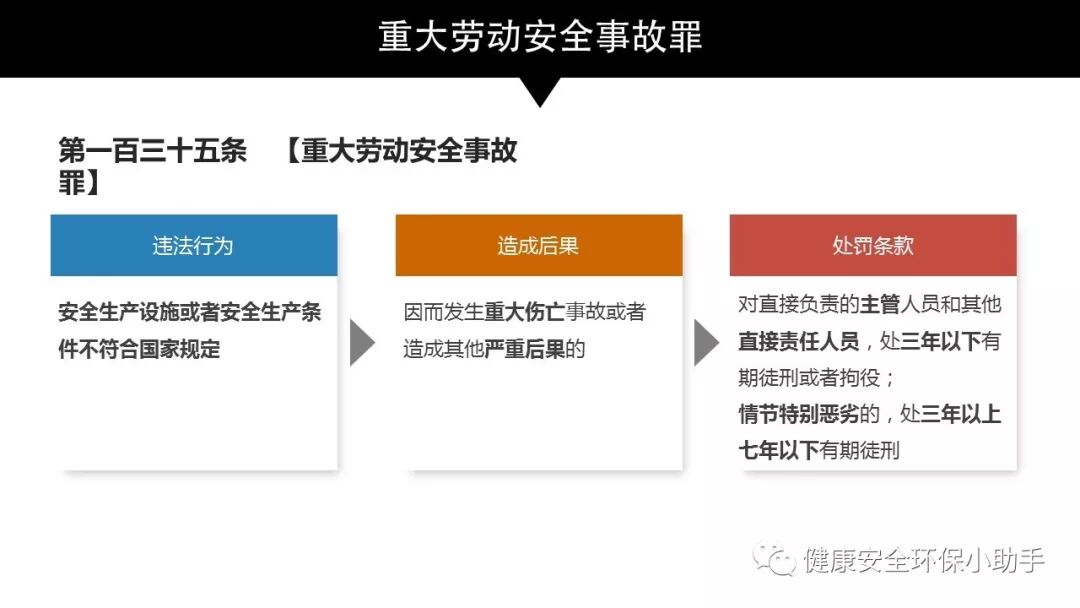 重大劳动安全事故罪

第一百三十五条 【重大劳动安全事故罪】

违法行为

安全生产设施或者安全生产条件不符合国家规定

造成后果

因而发生重大伤亡事故或者造成其他严重后果的

处罚条款

对直接负责的主管人员和其他直接责任人员，处三年以下有期徒刑或者拘役；
情节特别恶劣的，处三年以上七年以下有期徒刑

健康安全环保小助手